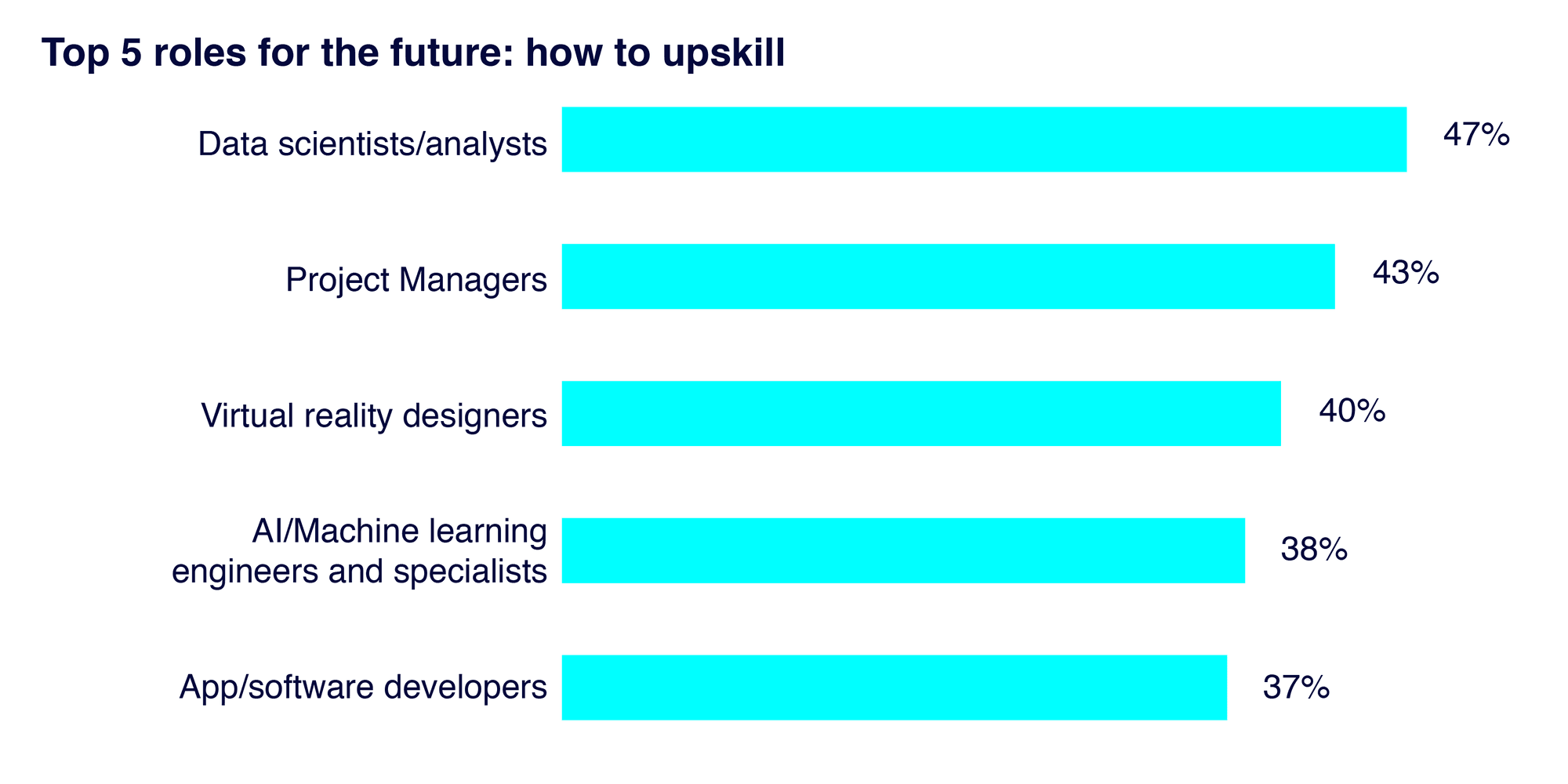 Top 5 roles for the future: how to upskill

Data scientists/analysts 47%

Project Managers 43%

Virtual reality designers 40%

AI/Machine learning engineers and specialists 38%

App/software developers 37%